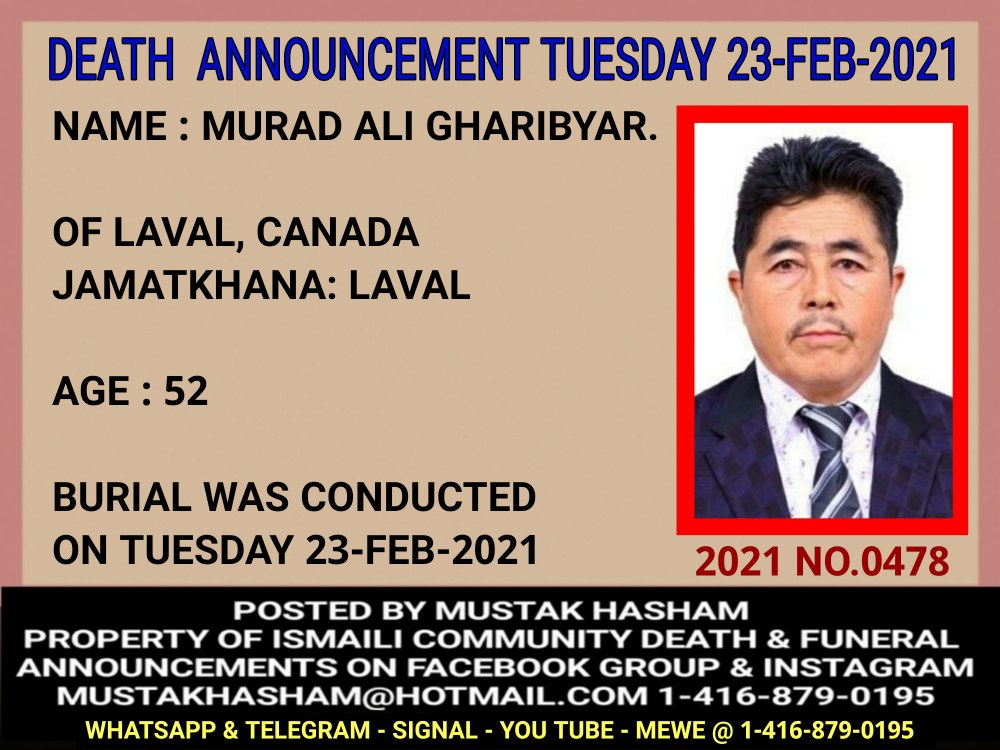 DEATH ANNOUNCEMENT TUESDAY 23-FEB-2021

NAME : MURAD ALI GHARIBYAR.

OF LAVAL, CANADA
JAMATKHANA: LAVAL

AGE : 52

BURIAL WAS CONDUCTED ON TUESDAY 23-FEB-2021

2021 NO.0478

POSTED BY MUSTAK HASHAM
PROPERTY OF ISMAILI COMMUNITY DEATH & FUNERAL ANNOUNCEMENTS ON FACEBOOK GROUP & INSTAGRAM
MUSTAKHASHAM@HOTMAIL.COM 1-416-879-0195
WHATSAPP & TELEGRAM - SIGNAL - YOU TUBE - MEWE @ 1-416-879-0195